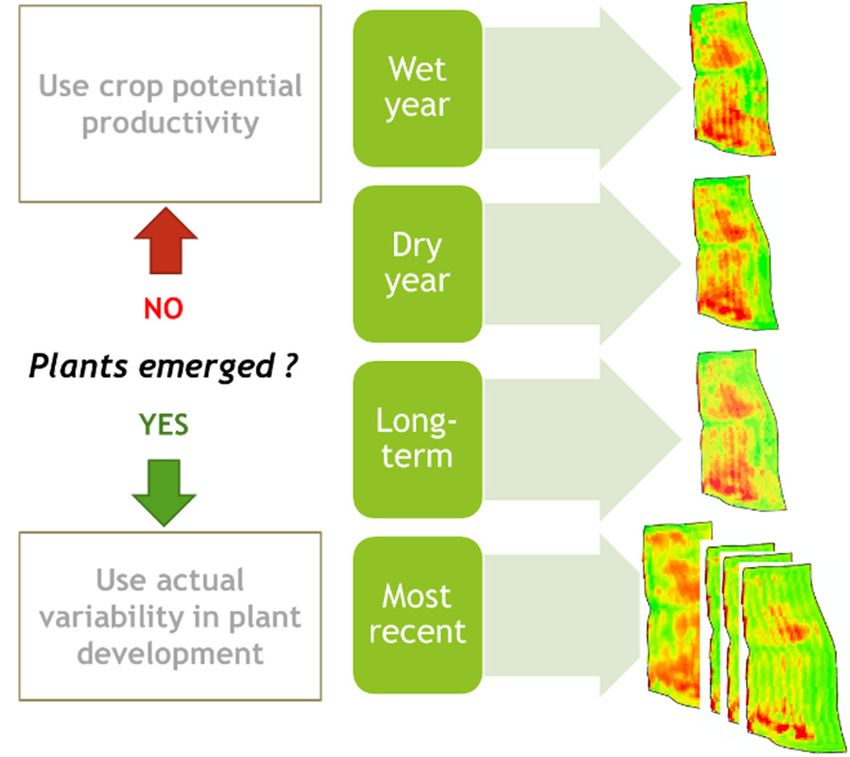 Use crop potential productivity

NO

Plants emerged ?

YES

Use actual variability in plant development

Wet year

Dry year

Long-term

Most recent